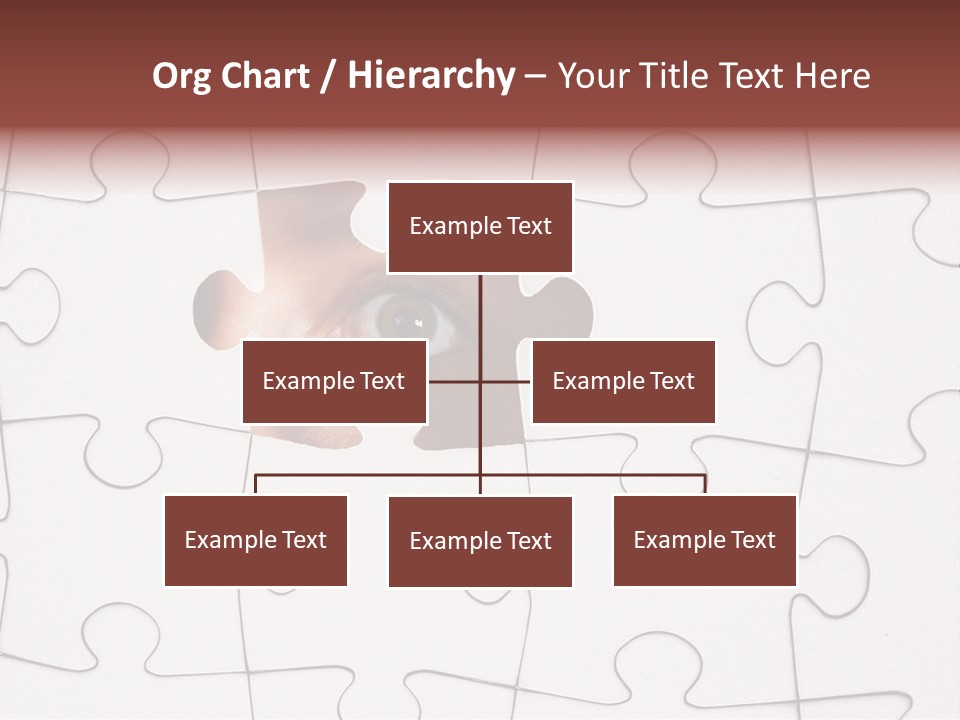 Org Chart / Hierarchy – Your Title Text Here

Example Text

Example Text

Example Text

Example Text

Example Text

Example Text